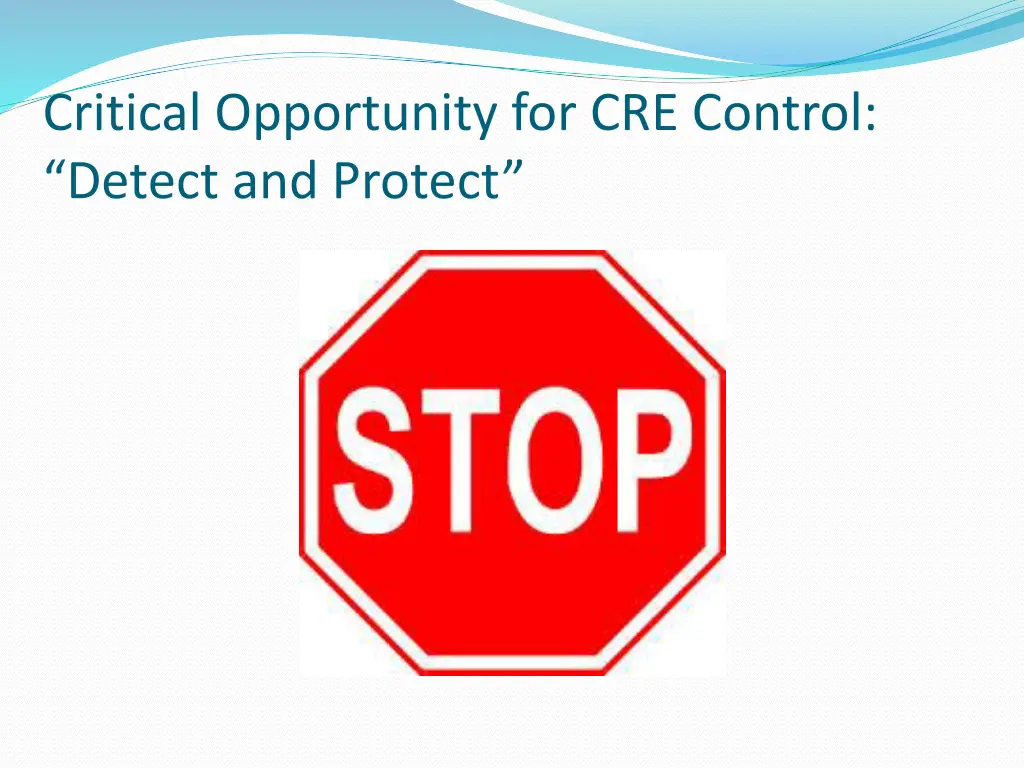 Critical Opportunity for CRE Control: “Detect and Protect”

STOP